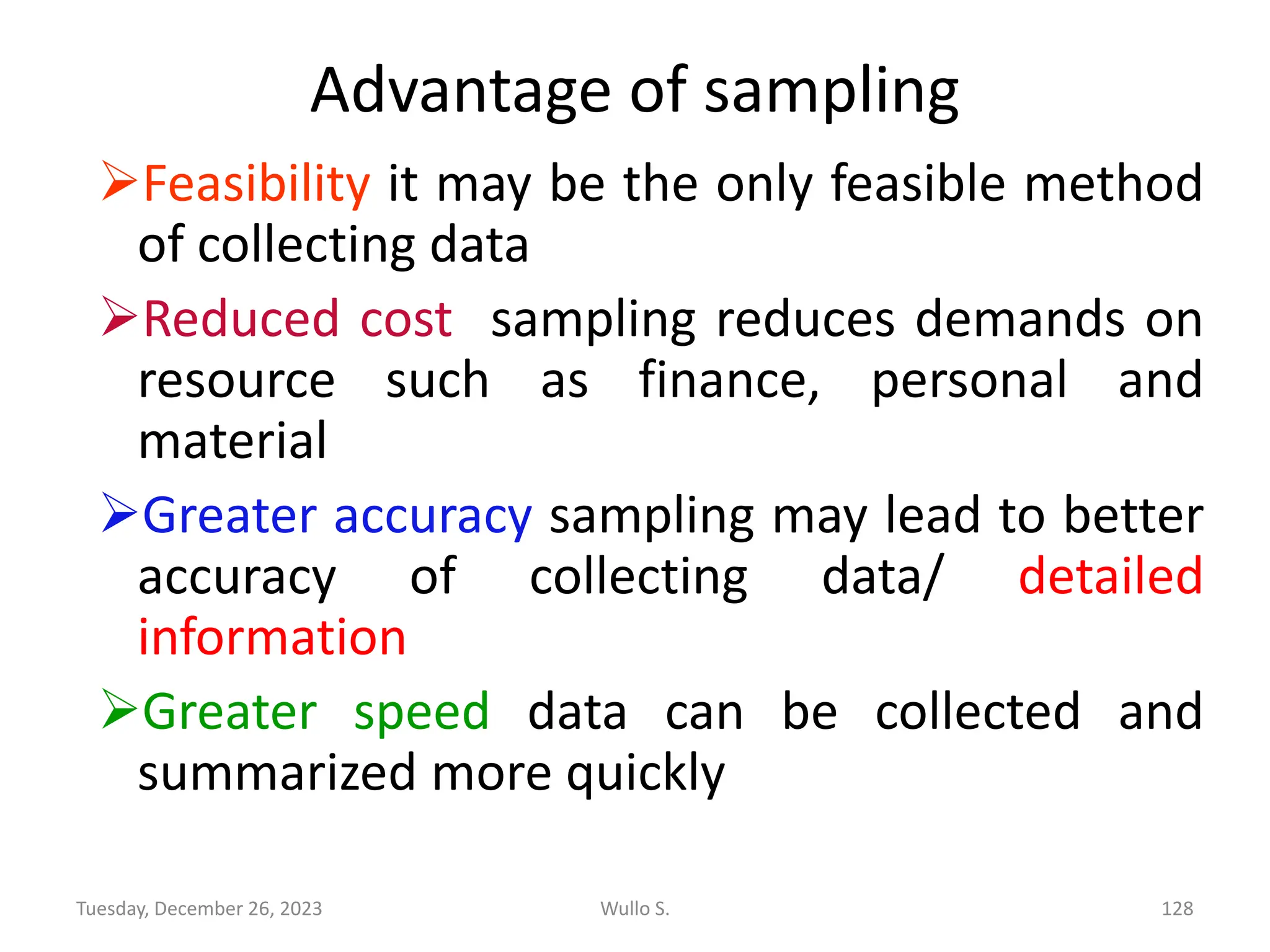 Advantage of sampling

➢Feasibility it may be the only feasible method of collecting data

➢Reduced cost sampling reduces demands on resource such as finance, personal and material

➢Greater accuracy sampling may lead to better accuracy of collecting data/ detailed information

➢Greater speed data can be collected and summarized more quickly

Tuesday, December 26, 2023

Wullo S.

128